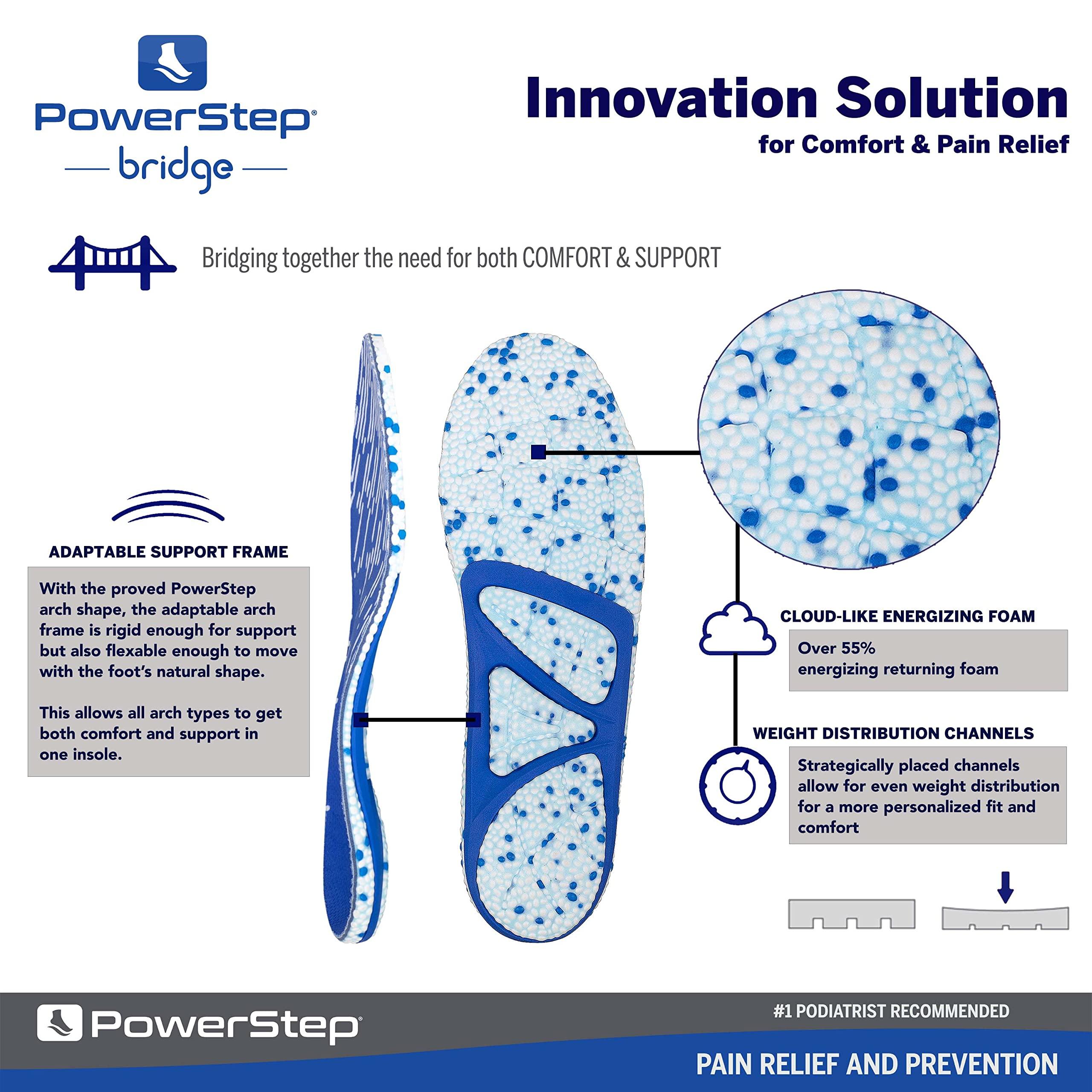 PowerStep®
bridge

Innovation Solution
for Comfort & Pain Relief

Bridging together the need for both COMFORT & SUPPORT

ADAPTABLE SUPPORT FRAME

With the proved PowerStep arch shape, the adaptable arch frame is rigid enough for support but also flexable enough to move with the foot's natural shape.

This allows all arch types to get both comfort and support in one insole.

CLOUD-LIKE ENERGIZING FOAM

Over 55% energizing returning foam

WEIGHT DISTRIBUTION CHANNELS

Strategically placed channels allow for even weight distribution for a more personalized fit and comfort

PowerStep®

#1 PODIATRIST RECOMMENDED

PAIN RELIEF AND PREVENTION